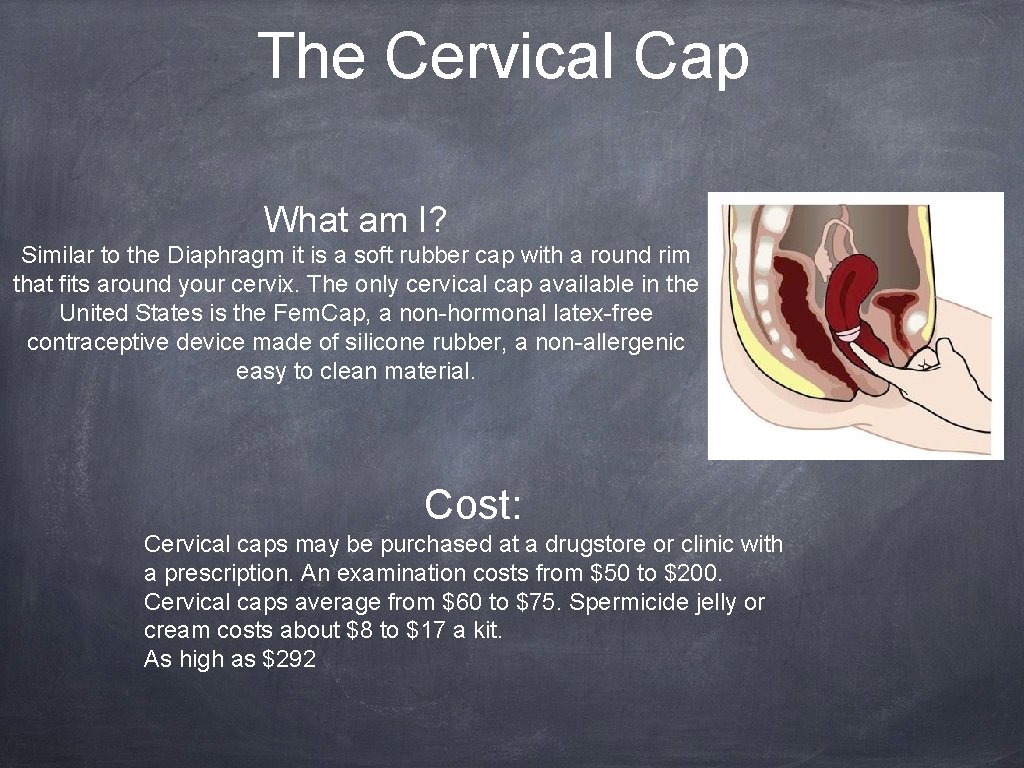 The Cervical Cap

What am I?

Similar to the Diaphragm it is a soft rubber cap with a round rim that fits around your cervix. The only cervical cap available in the United States is the Fem.Cap, a non-hormonal latex-free contraceptive device made of silicone rubber, a non-allergenic easy to clean material.

Cost:

Cervical caps may be purchased at a drugstore or clinic with a prescription. An examination costs from \$50 to \$200. Cervical caps average from \$60 to \$75. Spermicide jelly or cream costs about \$8 to \$17 a kit.
As high as \$292